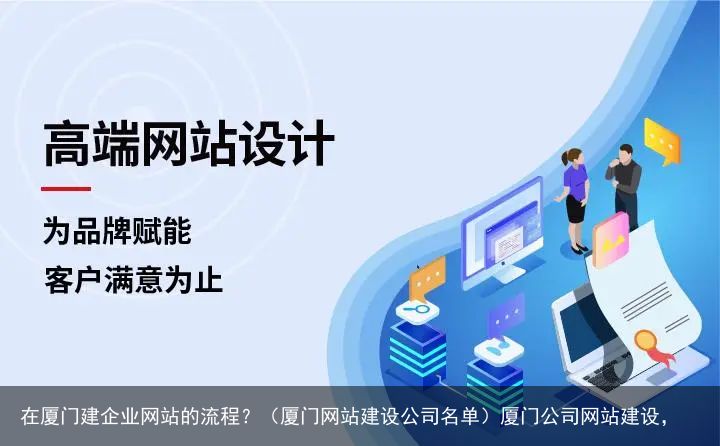 高端网站设计

为品牌赋能
客户满意为止

在厦门建企业网站的流程？（厦门网站建设公司名单）厦门公司网站建设，